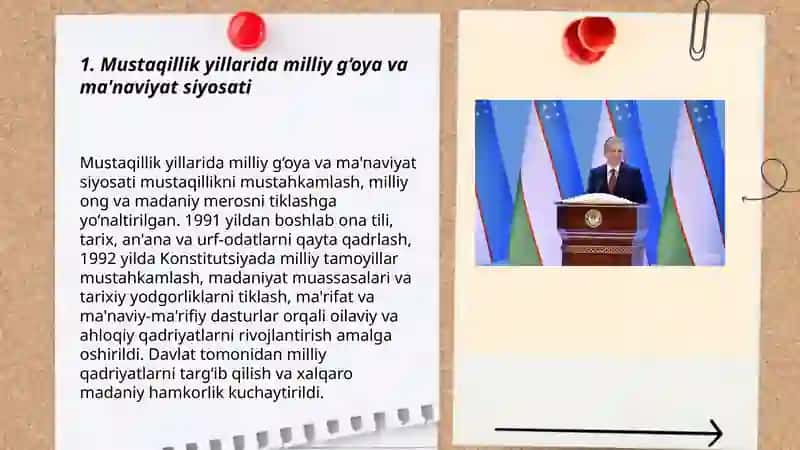 1. Mustaqillik yillarida milliy g‘oya va ma'naviyat siyosati

Mustaqillik yillarida milliy g‘oya va ma'naviyat siyosati mustaqillikni mustahkamlash, milliy ong va madaniy merosni tiklashga yo‘naltirilgan. 1991 yildan boshlab ona tili, tarix, an'ana va urf-odatlarni qayta qadrlash, 1992 yilda Konstitutsiyada milliy tamoyillar mustahkamlash, madaniyat muassasalari va tarixiy yodgorliklarni tiklash, ma'rifat va ma'naviy-ma'rifiy dasturlar orqali oilaviy va ahloqiy qadriyatlarni rivojlantirish amalga oshirildi. Davlat tomonidan milliy qadriyatlarni targ‘ib qilish va xalqaro madaniy hamkorlik kuchaytirildi.